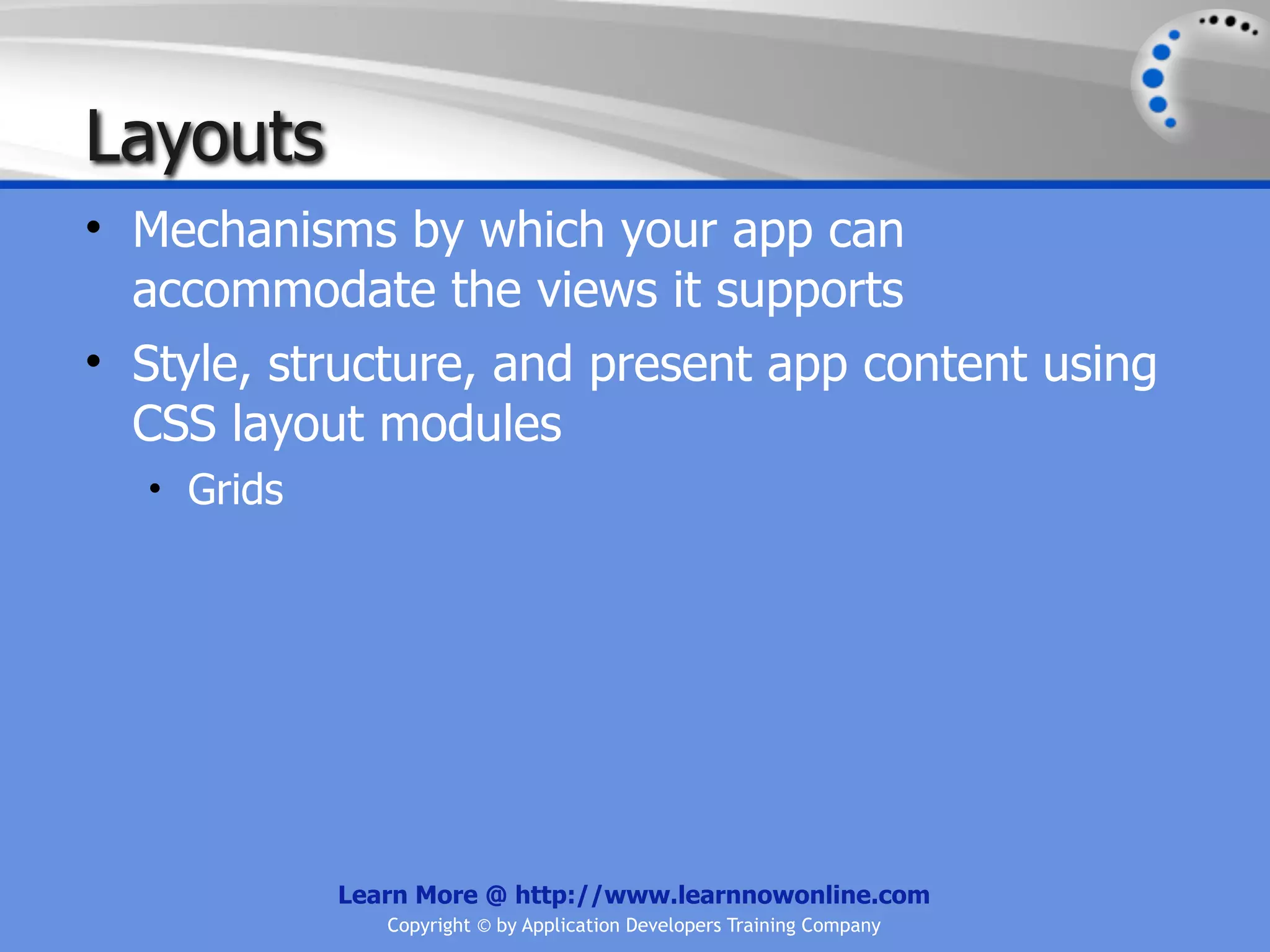 Layouts

• Mechanisms by which your app can accommodate the views it supports
• Style, structure, and present app content using CSS layout modules
  • Grids

Learn More @ http://www.learnnowonline.com
Copyright © by Application Developers Training Company